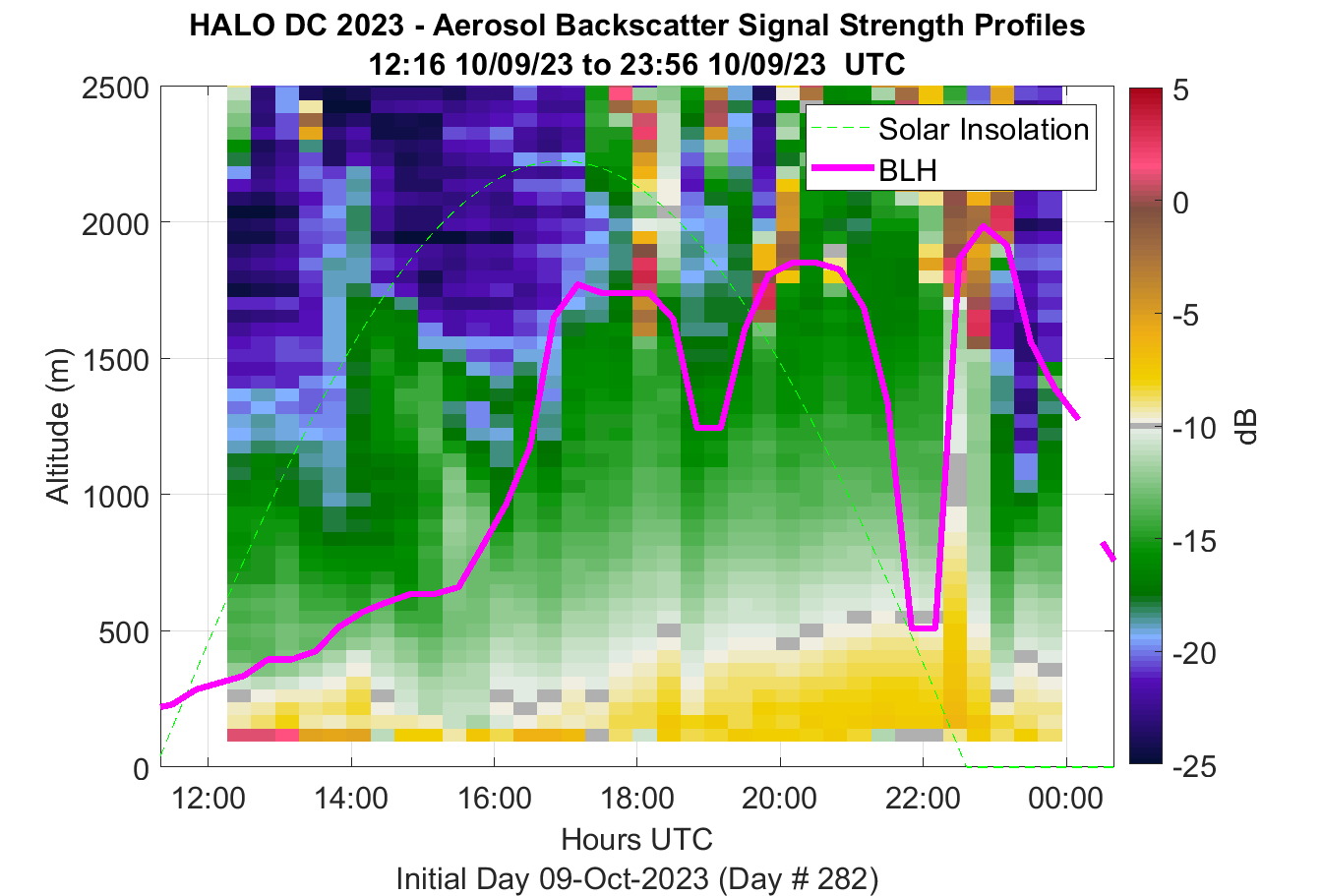 HALO DC 2023 - Aerosol Backscatter Signal Strength Profiles
12:16 10/09/23 to 23:56 10/09/23 UTC

Solar Insolation
BLH

Altitude (m)
2500
2000
1500
1000
500
0

12:00
14:00
16:00
18:00
20:00
22:00
00:00
Hours UTC
Initial Day 09-Oct-2023 (Day # 282)

5
0
-5
-10
-15
-20
-25
dB